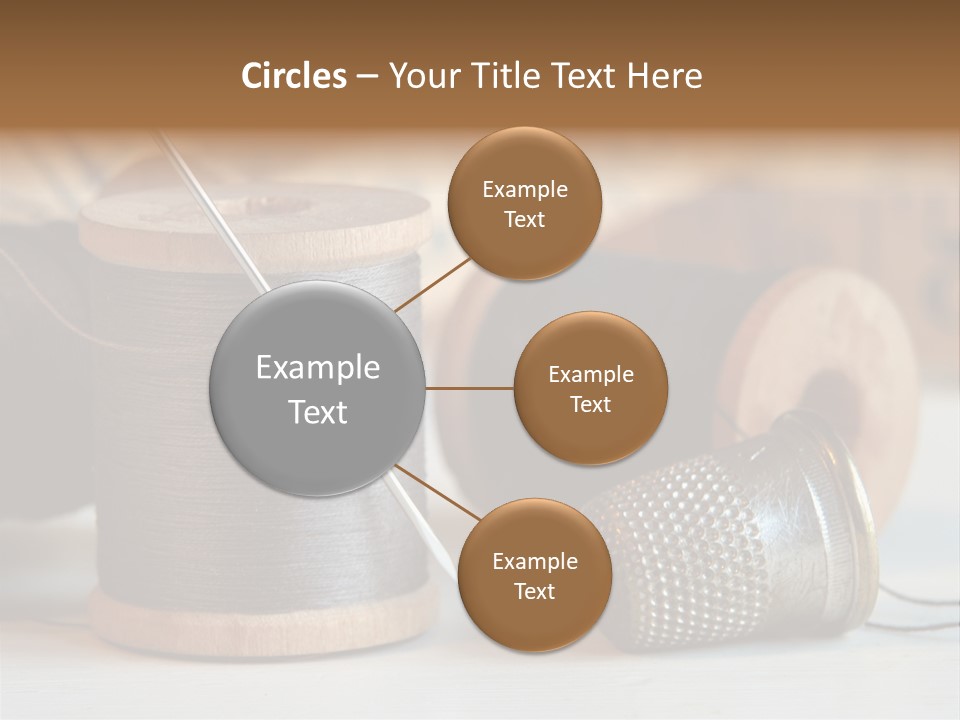 Circles – Your Title Text Here

Example Text

Example Text

Example Text

Example Text